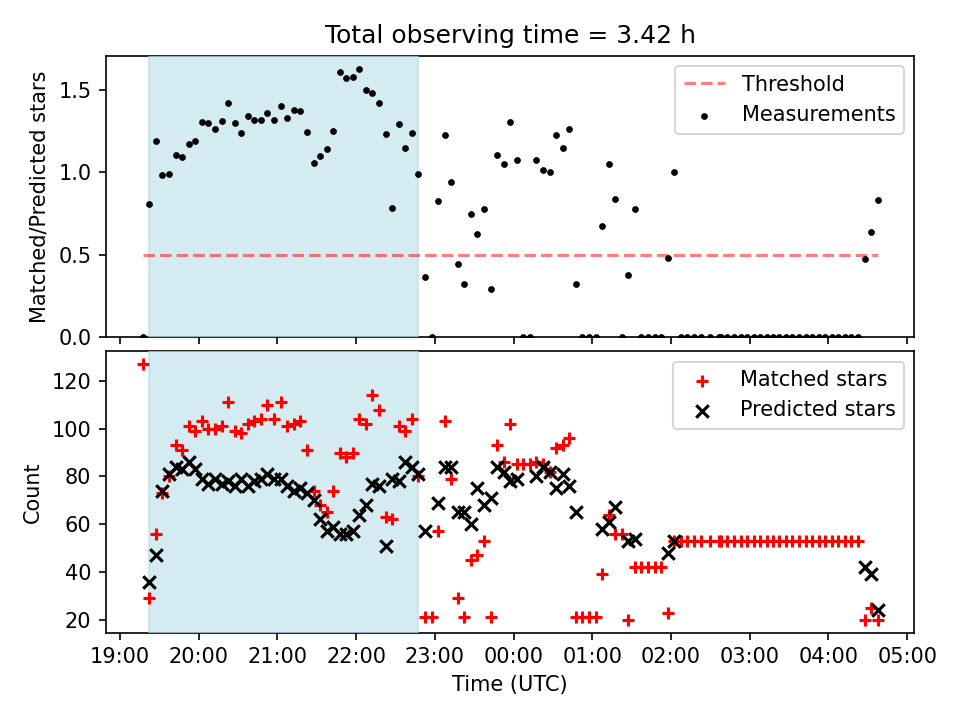 Total observing time = 3.42 h

Matched/Predicted stars

1.5
1.0
0.5
0.0

Threshold
Measurements

Count

120
100
80
60
40
20

Matched stars
Predicted stars

19:00 20:00 21:00 22:00 23:00 00:00 01:00 02:00 03:00 04:00 05:00

Time (UTC)